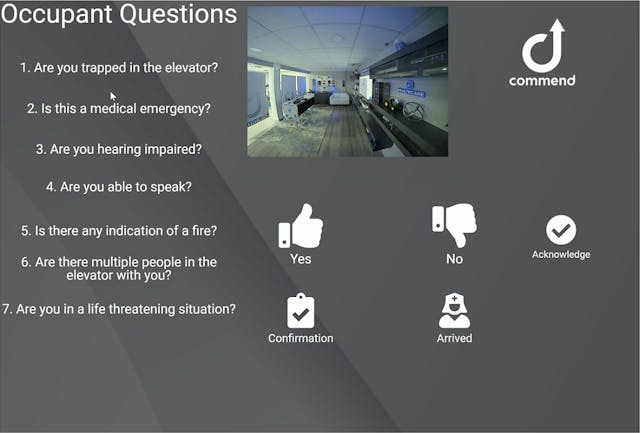 Occupant Questions

1. Are you trapped in the elevator?

2. Is this a medical emergency?

3. Are you hearing impaired?

4. Are you able to speak?

5. Is there any indication of a fire?

6. Are there multiple people in the elevator with you?

7. Are you in a life threatening situation?

commend

Yes

No

Acknowledge

Confirmation

Arrived